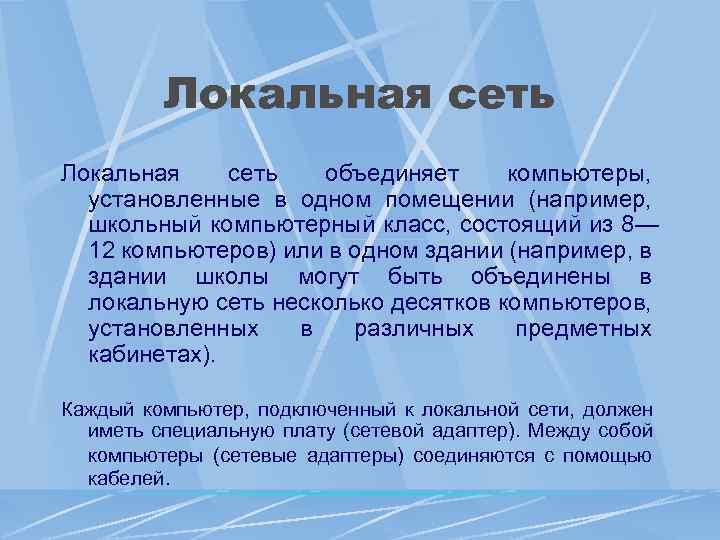 Локальная сеть

Локальная сеть объединяет компьютеры, установленные в одном помещении (например, школьный компьютерный класс, состоящий из 8—12 компьютеров) или в одном здании (например, в здании школы могут быть объединены в локальную сеть несколько десятков компьютеров, установленных в различных предметных кабинетах).

Каждый компьютер, подключенный к локальной сети, должен иметь специальную плату (сетевой адаптер). Между собой компьютеры (сетевые адаптеры) соединяются с помощью кабелей.